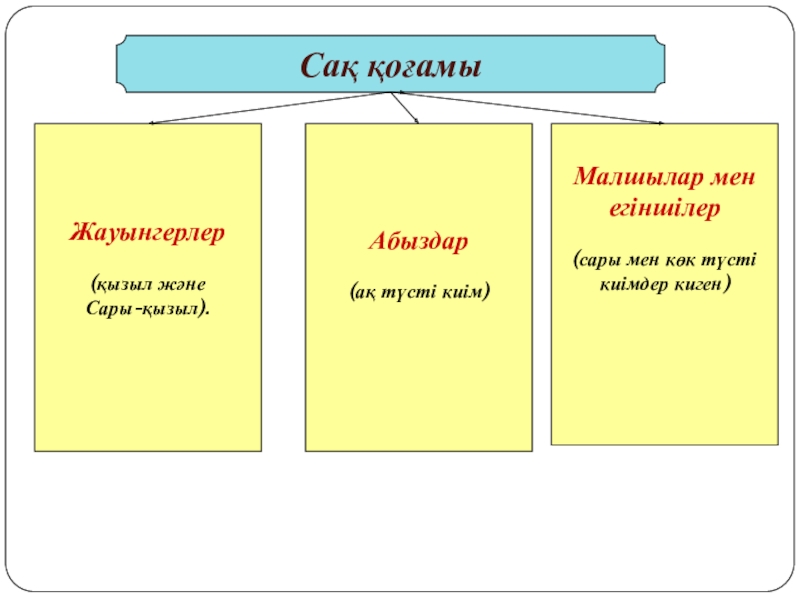 Сақ қоғамы

Жауынгерлер

(қызыл және Сары-қызыл).

Абыздар

(ақ түсті киім)

Малшылар мен егіншілер

(сары мен көк түсті киімдер киген)